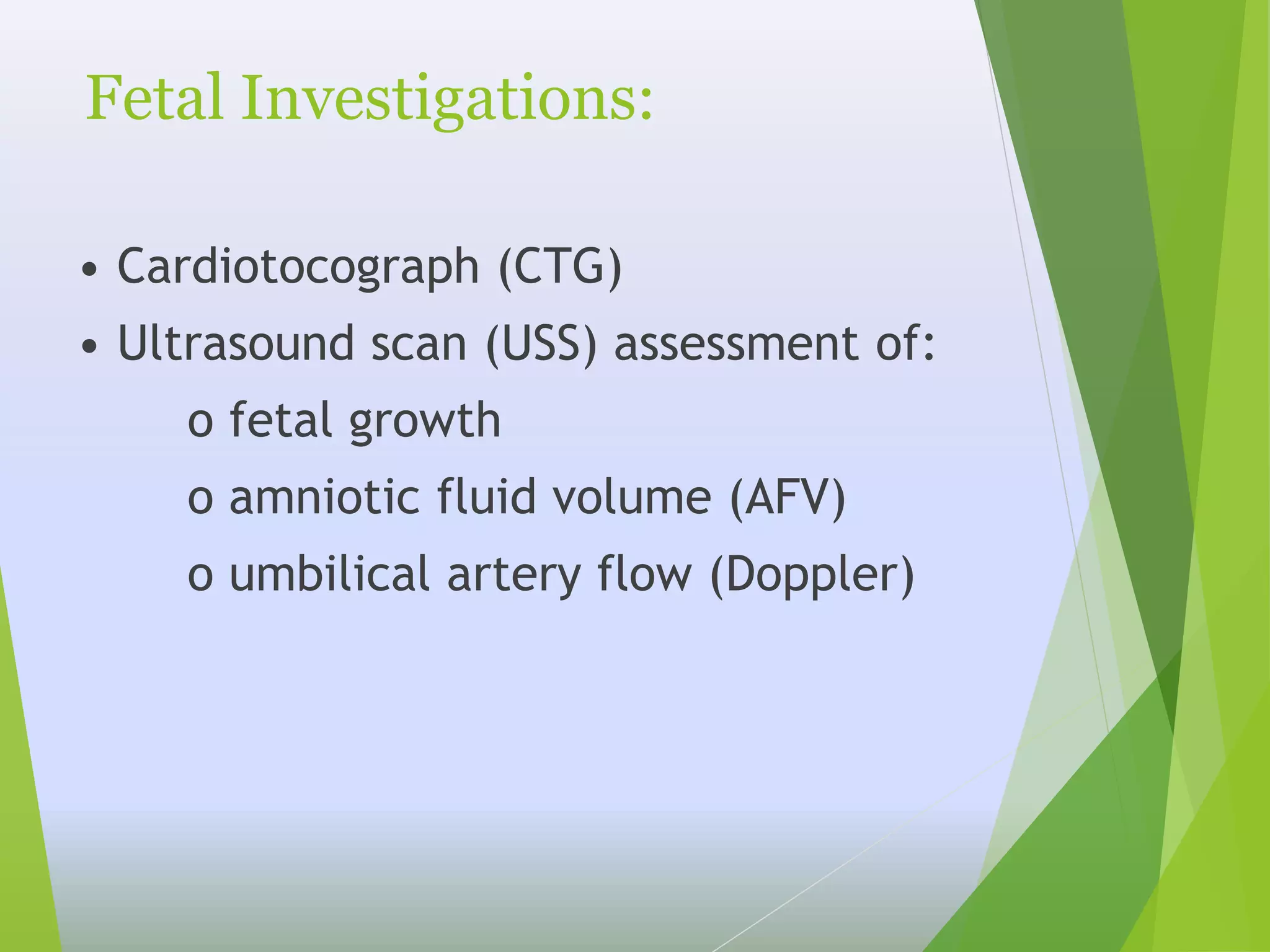 Fetal Investigations:

• Cardiotocograph (CTG)
• Ultrasound scan (USS) assessment of:
o fetal growth
o amniotic fluid volume (AFV)
o umbilical artery flow (Doppler)